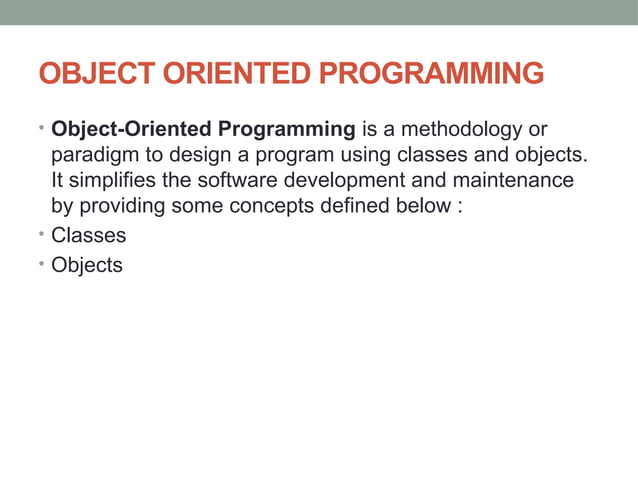 OBJECT ORIENTED PROGRAMMING

• Object-Oriented Programming is a methodology or paradigm to design a program using classes and objects. It simplifies the software development and maintenance by providing some concepts defined below :
• Classes
• Objects